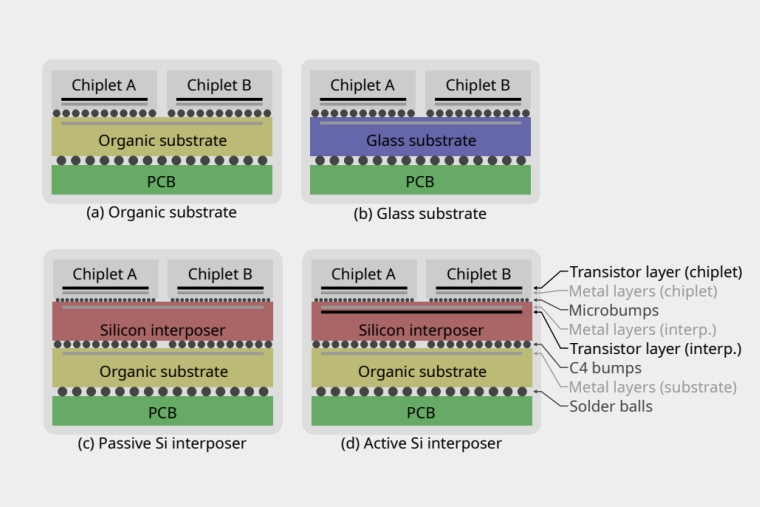 Chiplet A
Chiplet B
Organic substrate
PCB
(a) Organic substrate

Chiplet A
Chiplet B
Glass substrate
PCB
(b) Glass substrate

Chiplet A
Chiplet B
Silicon interposer
Organic substrate
PCB
(c) Passive Si interposer

Chiplet A
Chiplet B
Silicon interposer
Organic substrate
PCB
(d) Active Si interposer

Transistor layer (chiplet)
Metal layers (chiplet)
Microbumps
Metal layers (interp.)
Transistor layer (interp.)
C4 bumps
Metal layers (substrate)
Solder balls